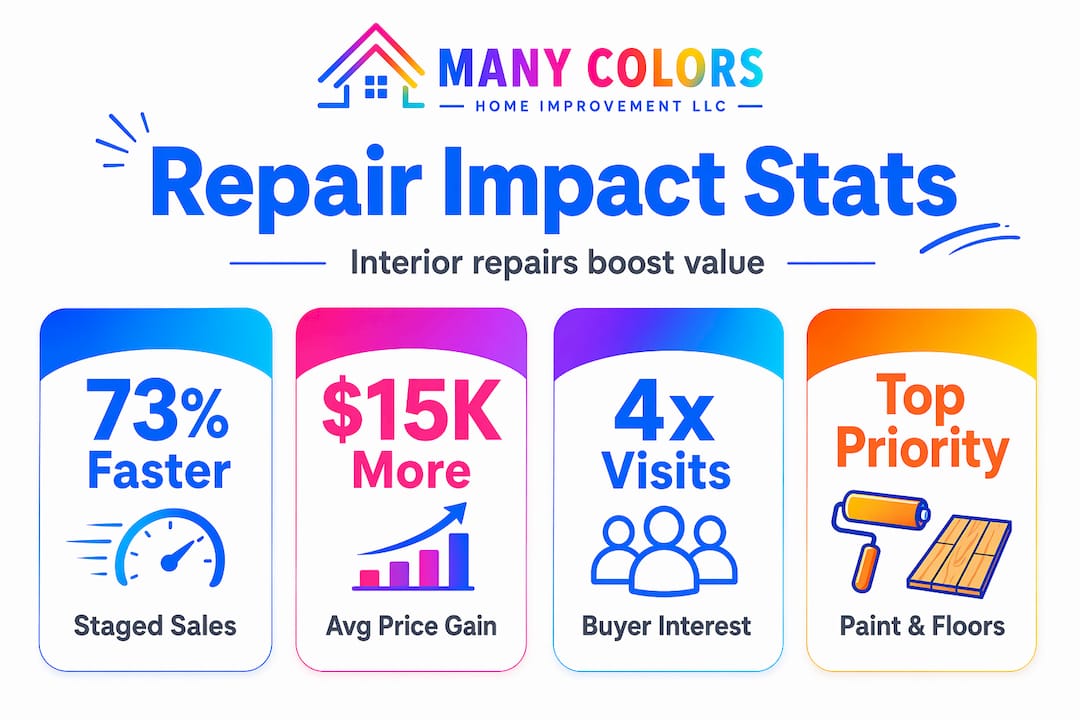 MANY COLORS
HOME IMPROVEMENT LLC

Repair Impact Stats

Interior repairs boost value

73%
Faster
Staged Sales

$15K
More
Avg Price Gain

4x
Visits
Buyer Interest

Top
Priority
Paint & Floors